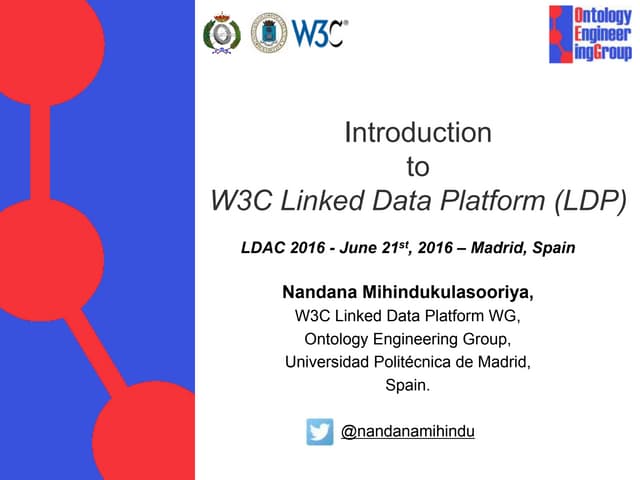 W3C®

Ontology
Engineer
ingGroup

Introduction
to
W3C Linked Data Platform (LDP)

LDAC 2016 - June 21$^{st}$, 2016 – Madrid, Spain

Nandana Mihindukulasooriya,
W3C Linked Data Platform WG,
Ontology Engineering Group,
Universidad Politécnica de Madrid,
Spain.

@nandanamihindu